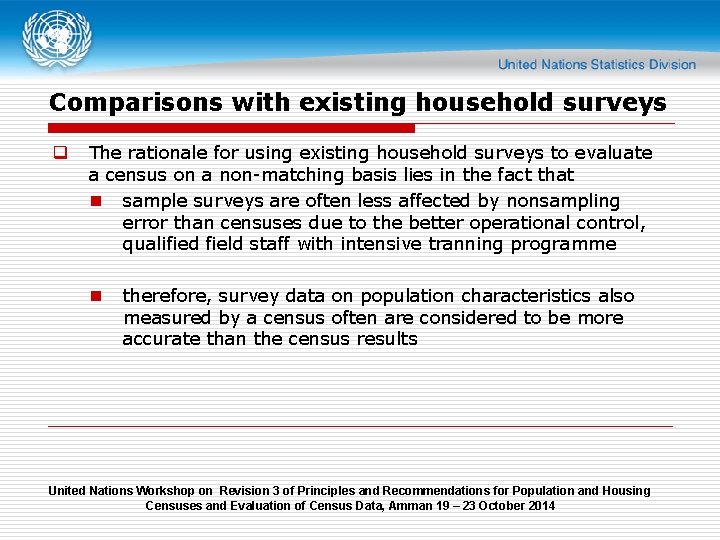 United Nations Statistics Division

Comparisons with existing household surveys

The rationale for using existing household surveys to evaluate a census on a non-matching basis lies in the fact that

sample surveys are often less affected by nonsampling error than censuses due to the better operational control, qualified field staff with intensive tranning programme

therefore, survey data on population characteristics also measured by a census often are considered to be more accurate than the census results

United Nations Workshop on Revision 3 of Principles and Recommendations for Population and Housing Censuses and Evaluation of Census Data, Amman 19 – 23 October 2014